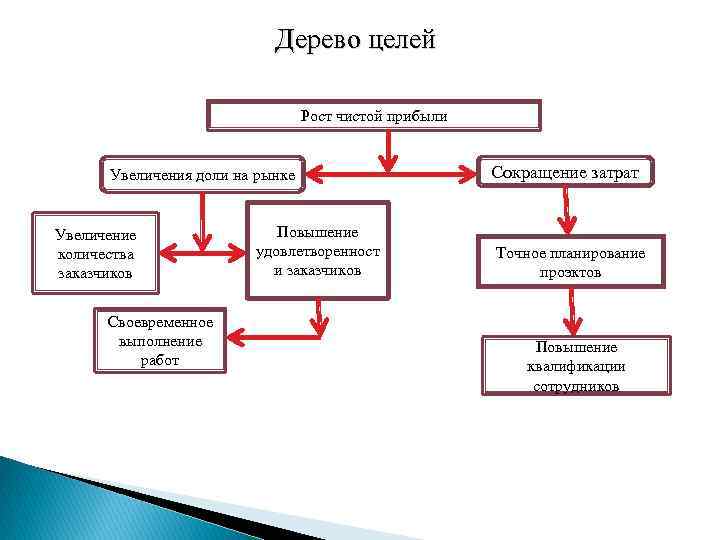 Дерево целей

Рост чистой прибыли

Увеличения доли на рынке

Сокращение затрат

Увеличение количества заказчиков

Повышение удовлетворенност и заказчиков

Точное планирование проэктов

Своевременное выполнение работ

Повышение квалификации сотрудников